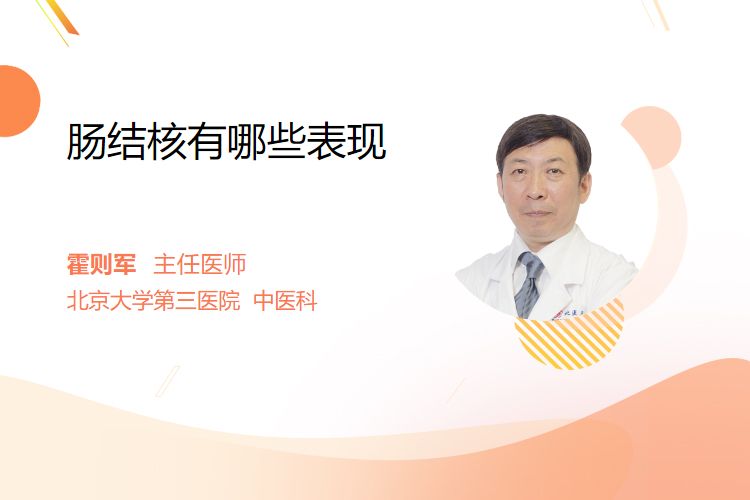 肠结核有哪些表现

霍则军 主任医师
北京大学第三医院 中医科